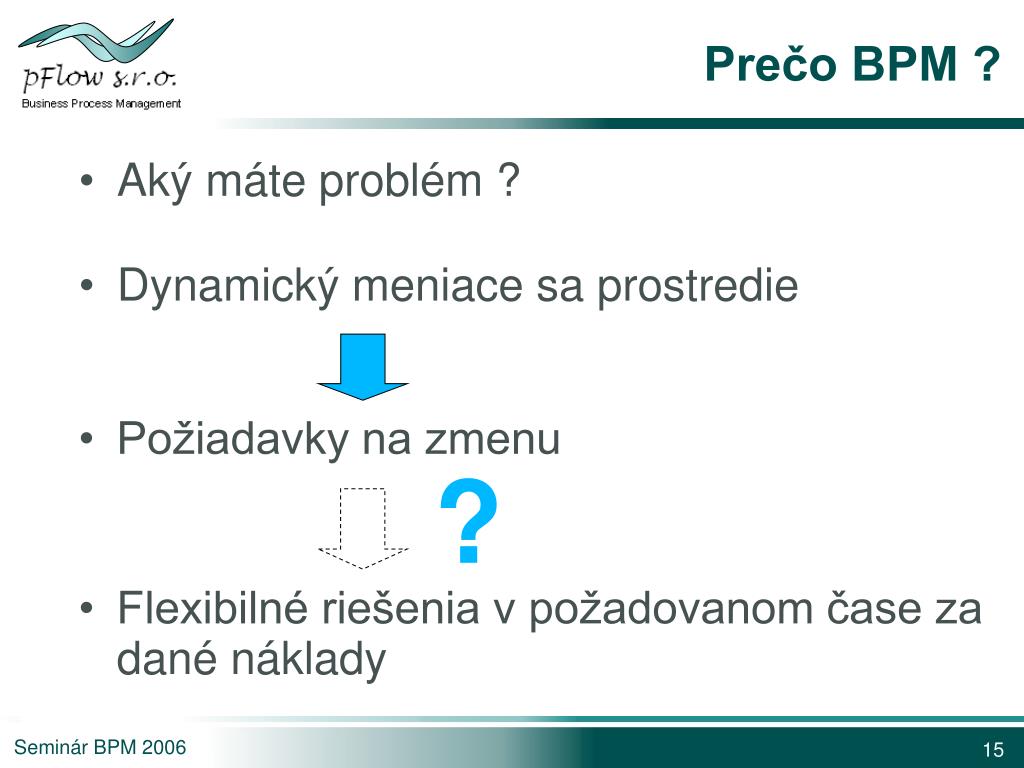 pFlow s.r.o.
Business Process Management

Prečo BPM ?

• Aký máte problém ?

• Dynamický meniace sa prostredie

• Požiadavky na zmenu

?

• Flexibilné riešenia v požadovanom čase za dané náklady

Seminár BPM 2006

15